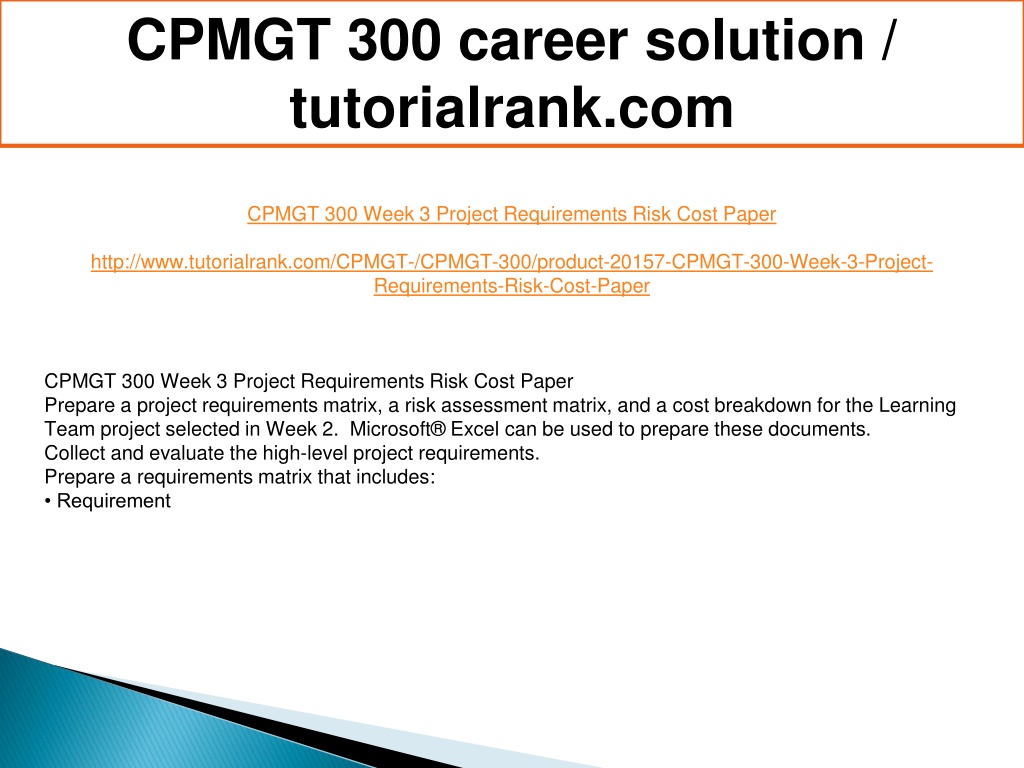 CPMGT 300 career solution / tutorialrank.com

CPMGT 300 Week 3 Project Requirements Risk Cost Paper

http://www.tutorialrank.com/CPMGT-/CPMGT-300/product-20157-CPMGT-300-Week-3-Project-Requirements-Risk-Cost-Paper

CPMGT 300 Week 3 Project Requirements Risk Cost Paper
Prepare a project requirements matrix, a risk assessment matrix, and a cost breakdown for the Learning Team project selected in Week 2. Microsoft® Excel can be used to prepare these documents.
Collect and evaluate the high-level project requirements.
Prepare a requirements matrix that includes:
• Requirement